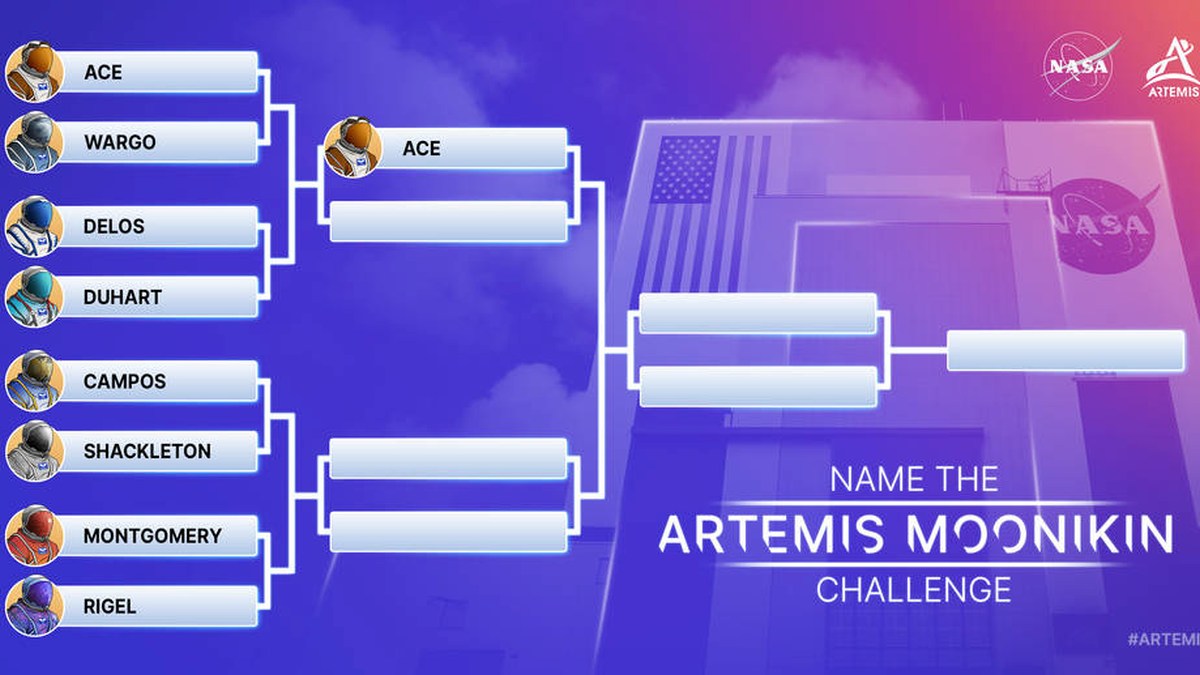 ACE
WARGO
DELOS
DUHART
CAMPOS
SHACKLETON
MONTGOMERY
RIGEL

ACE

NASA
ARTEMIS
NASA

NAME THE
ARTEMIS MOONIKIN
CHALLENGE

#ARTEMI